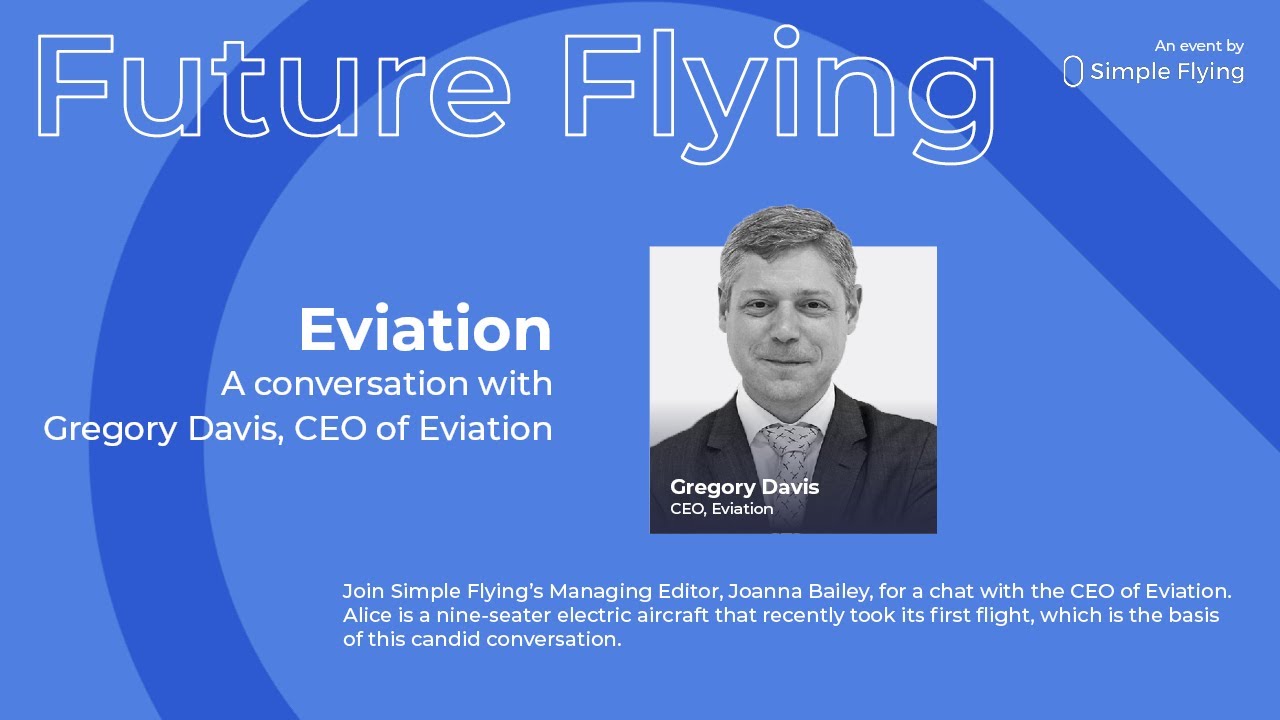 Future Flying

An event by
Simple Flying

Eviation
A conversation with
Gregory Davis, CEO of Eviation

Gregory Davis
CEO, Eviation

Join Simple Flying's Managing Editor, Joanna Bailey, for a chat with the CEO of Eviation. Alice is a nine-seater electric aircraft that recently took its first flight, which is the basis of this candid conversation.